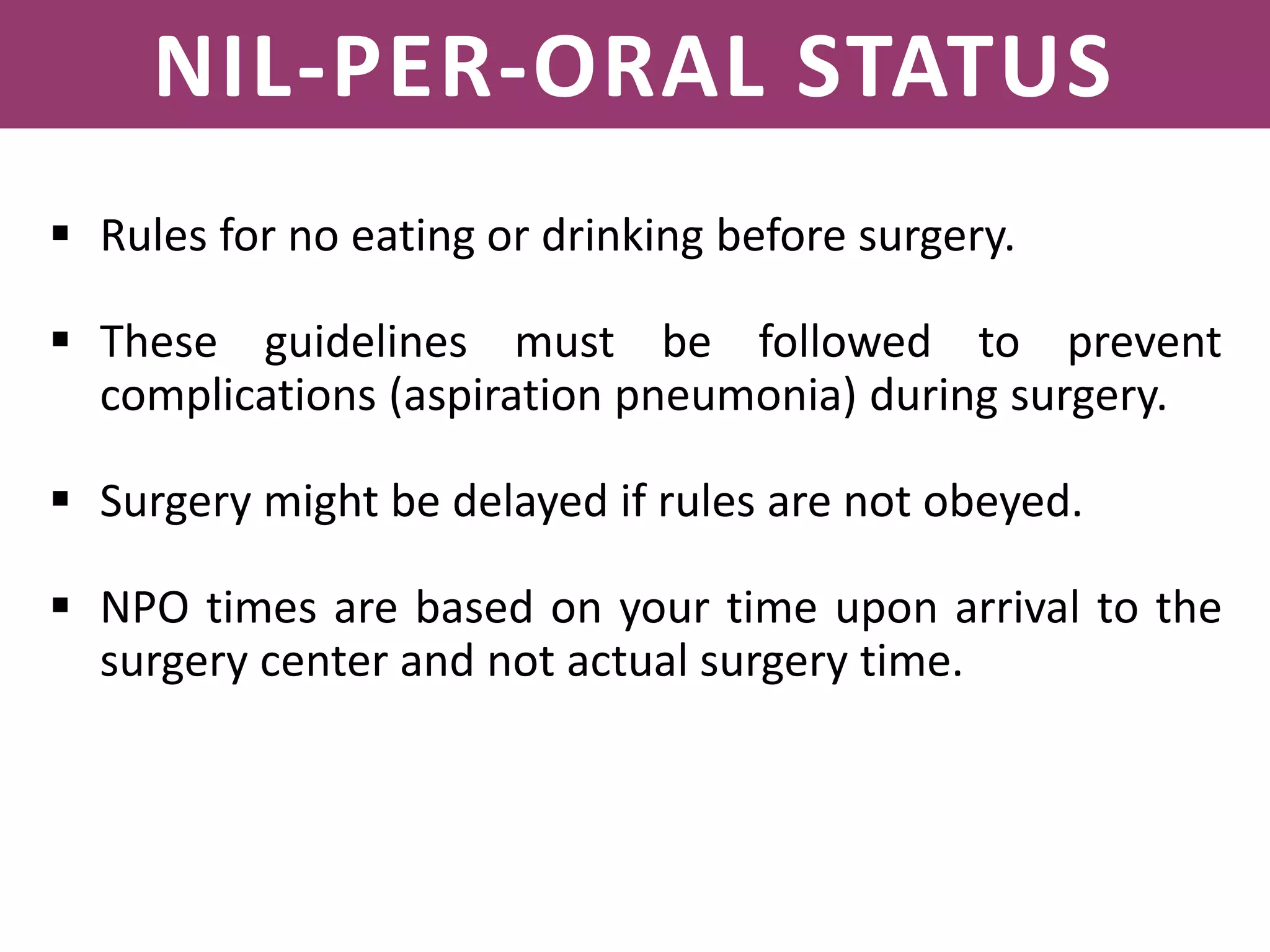 NIL-PER-ORAL STATUS

▪ Rules for no eating or drinking before surgery.

▪ These guidelines must be followed to prevent complications (aspiration pneumonia) during surgery.

▪ Surgery might be delayed if rules are not obeyed.

▪ NPO times are based on your time upon arrival to the surgery center and not actual surgery time.